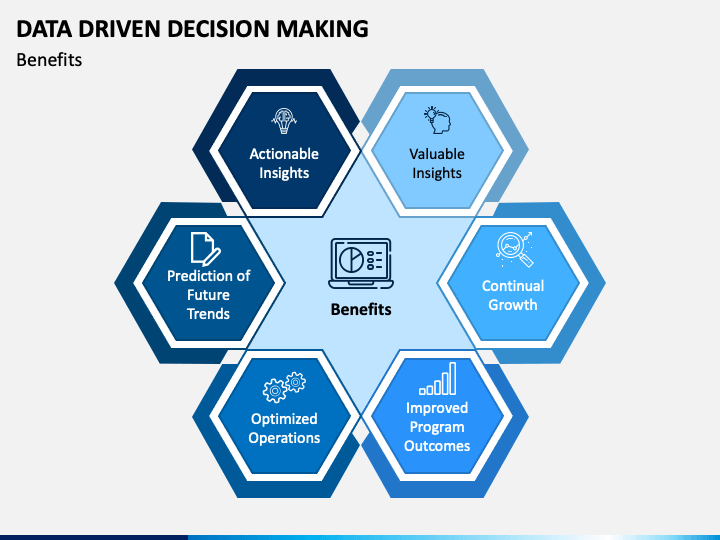 DATA DRIVEN DECISION MAKING

Benefits

Actionable Insights

Valuable Insights

Prediction of Future Trends

Benefits

Continual Growth

Optimized Operations

Improved Program Outcomes